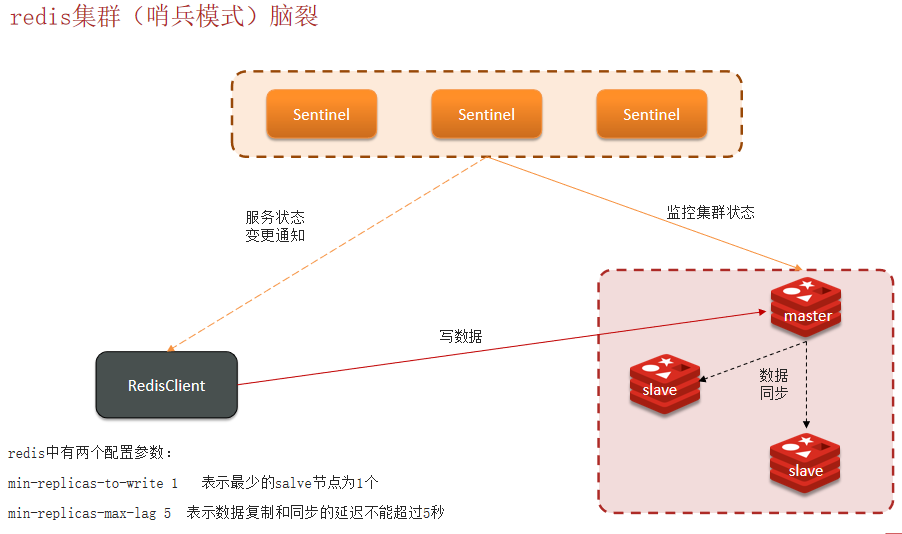 redis集群（哨兵模式）脑裂

Sentinel
Sentinel
Sentinel

服务状态
变更通知

监控集群状态

写数据

RedisClient

master

slave

数据
同步

slave

redis中有两个配置参数：

min-replicas-to-write 1 表示最少的salve节点为1个

min-replicas-max-lag 5 表示数据复制和同步的延迟不能超过5秒